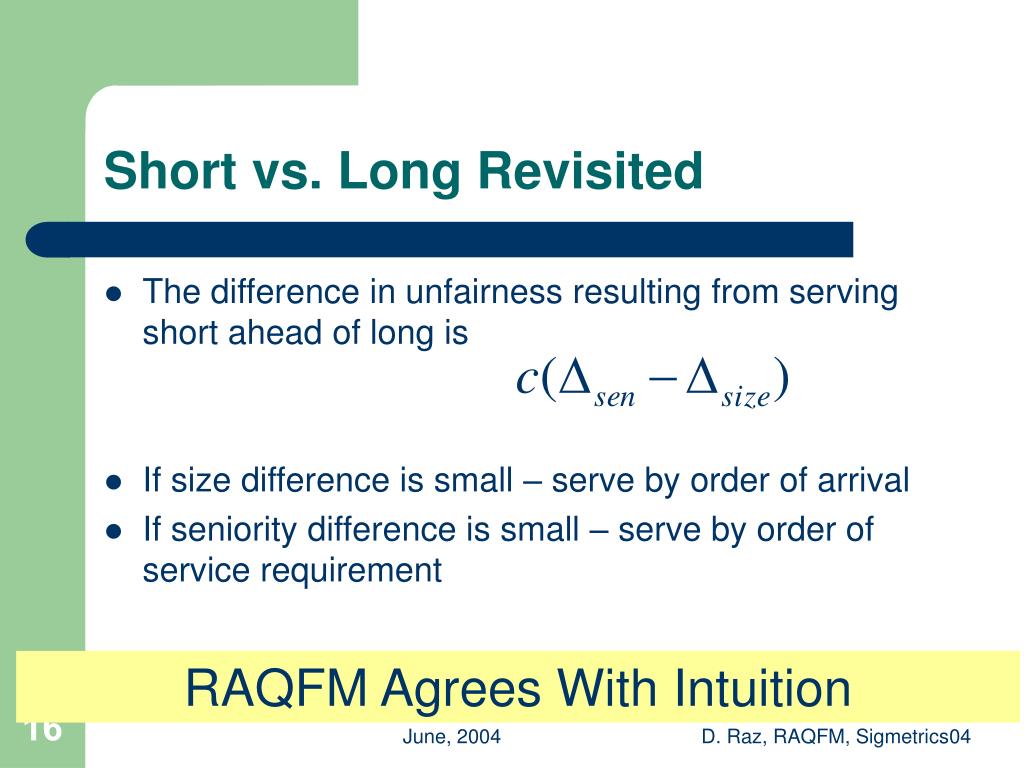 Short vs. Long Revisited

- The difference in unfairness resulting from serving short ahead of long is $c(\Delta_{sen} - \Delta_{size})$
- If size difference is small – serve by order of arrival
- If seniority difference is small – serve by order of service requirement

RAQFM Agrees With Intuition

16

June, 2004

D. Raz, RAQFM, Sigmetrics04